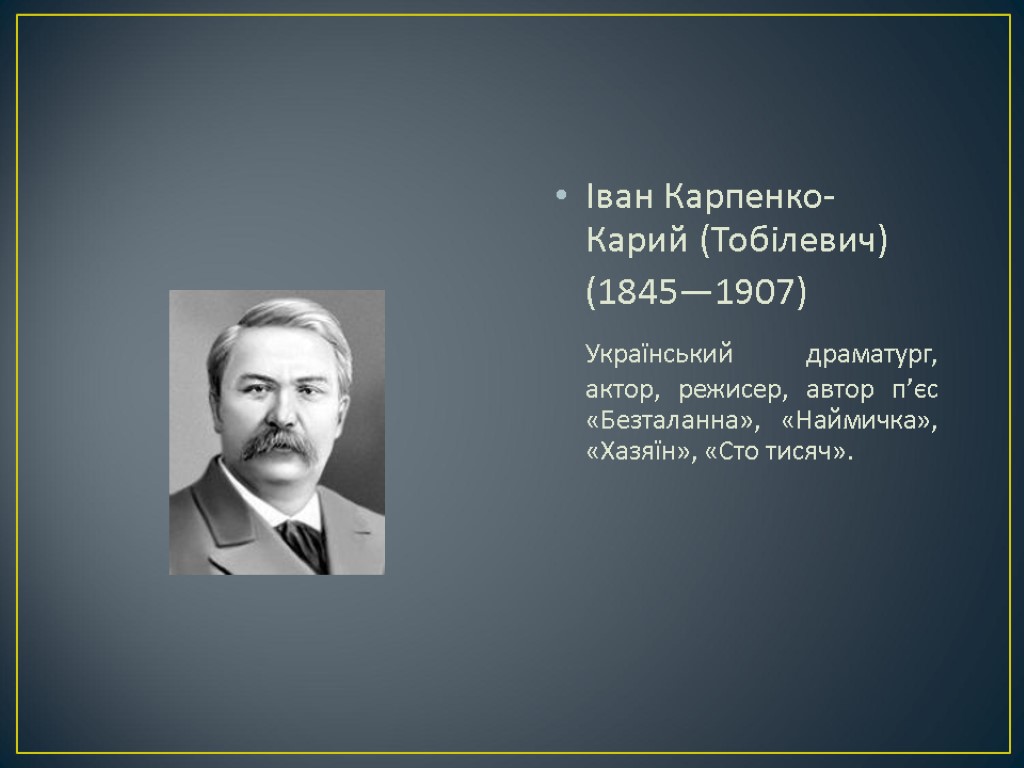 • Іван Карпенко-Карий (Тобілевич)

(1845—1907)

Український драматург, актор, режисер, автор п’єс «Безталанна», «Наймичка», «Хазяїн», «Сто тисяч».